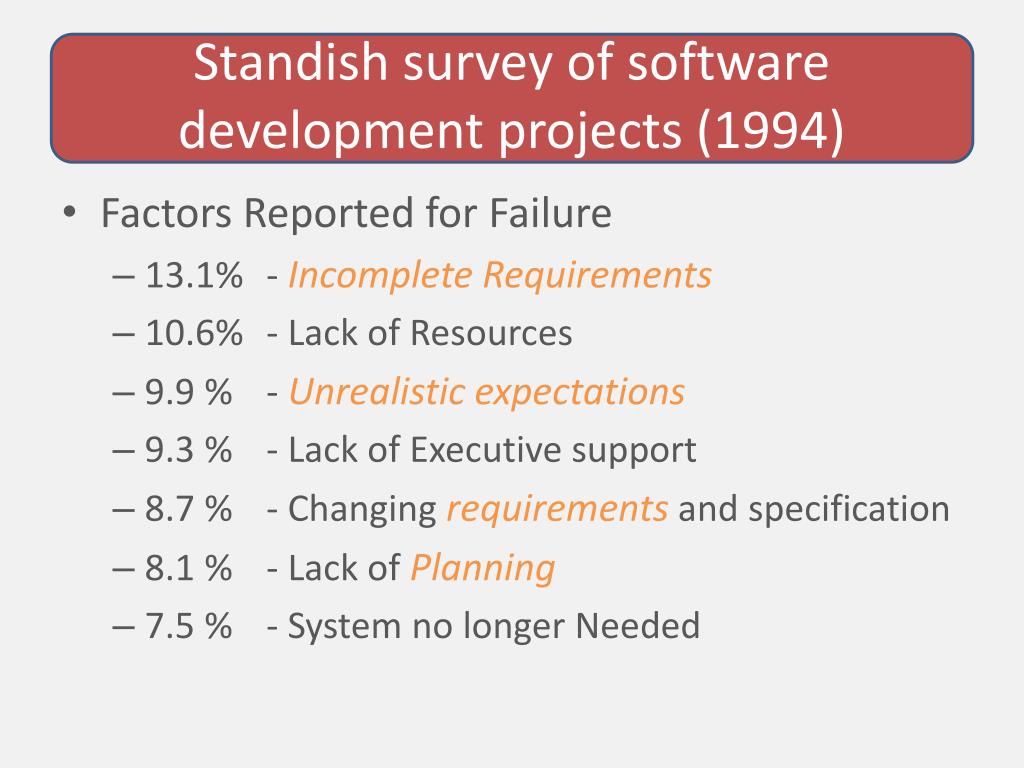 Standish survey of software development projects (1994)

• Factors Reported for Failure
– 13.1% - Incomplete Requirements
– 10.6% - Lack of Resources
– 9.9 % - Unrealistic expectations
– 9.3 % - Lack of Executive support
– 8.7 % - Changing requirements and specification
– 8.1 % - Lack of Planning
– 7.5 % - System no longer Needed